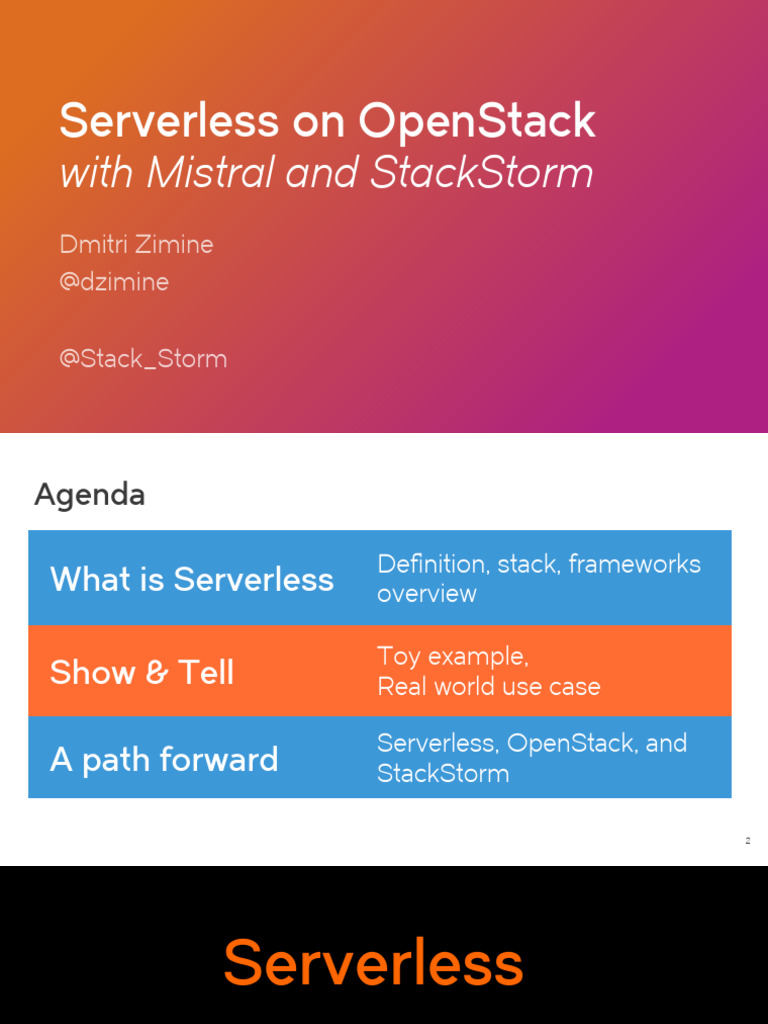 Serverless on OpenStack
with Mistral and StackStorm

Dmitri Zimine
@dzimine

@Stack_Storm

Agenda

| What is Serverless | Definition, stack, frameworks overview |
|---|---|
| Show & Tell | Toy example, Real world use case |
| A path forward | Serverless, OpenStack, and StackStorm |

2

Serverless